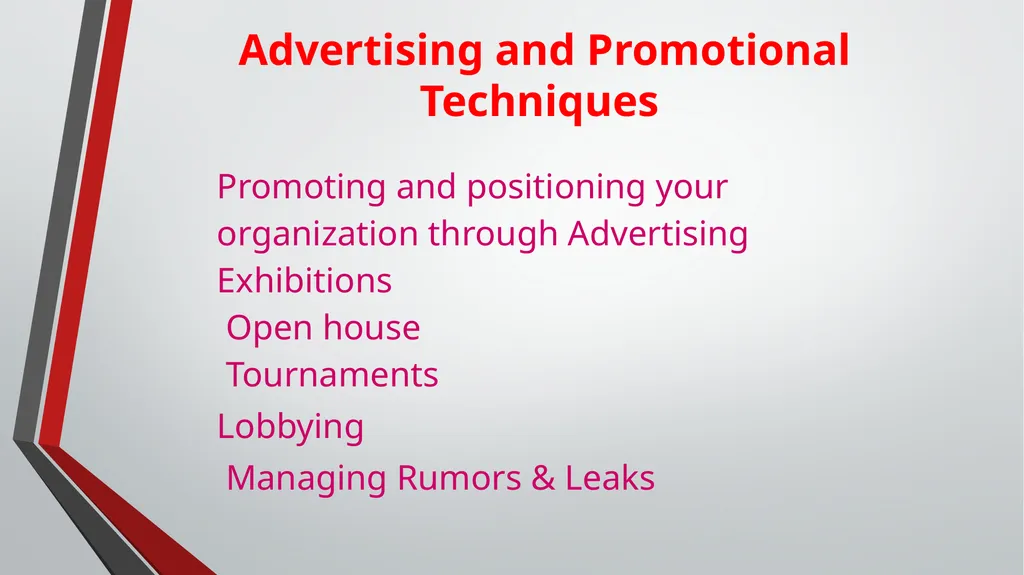 Advertising and Promotional Techniques

Promoting and positioning your organization through Advertising
Exhibitions
Open house
Tournaments
Lobbying
Managing Rumors & Leaks